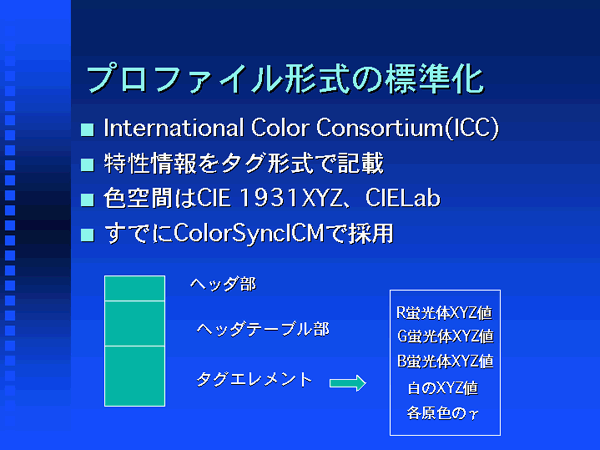 プロファイル形式の標準化

■ International Color Consortium(ICC)
■ 特性情報をタグ形式で記載
■ 色空間はCIE 1931XYZ、CIELab
■ すでにColorSyncICMで採用

ヘッダ部

ヘッダテーブル部

タグエレメント

R蛍光体XYZ値
G蛍光体XYZ値
B蛍光体XYZ値
白のXYZ値
各原色のγ